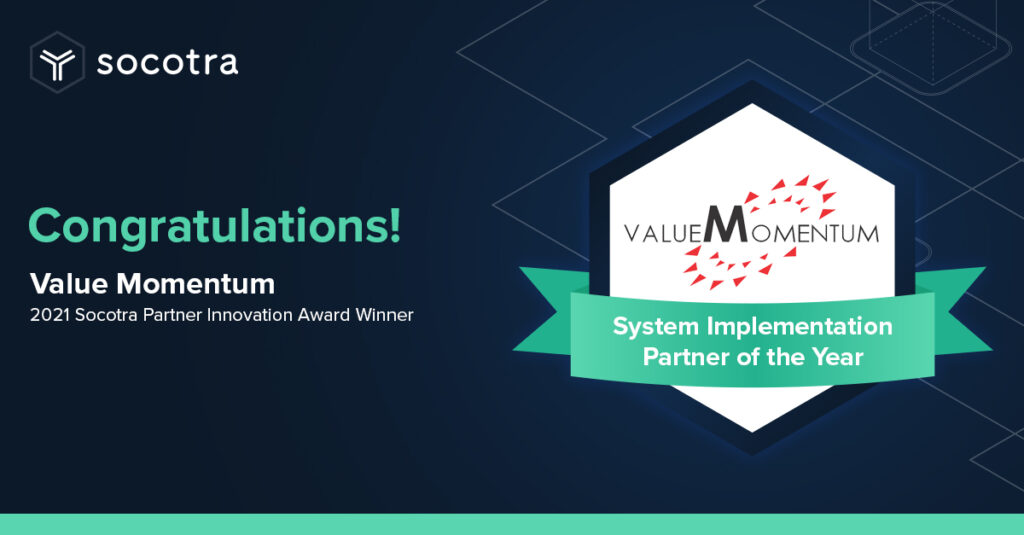 socotra

Congratulations!

Value Momentum

2021 Socotra Partner Innovation Award Winner

VALUEMOMENTUM

System Implementation Partner of the Year